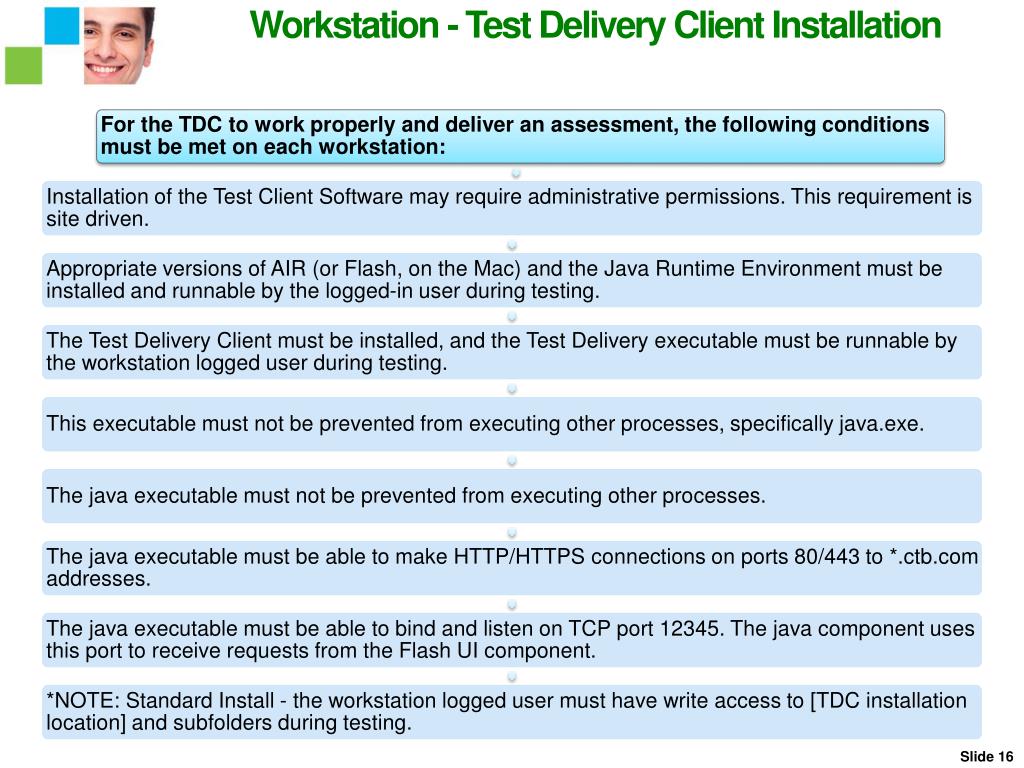 Workstation - Test Delivery Client Installation

For the TDC to work properly and deliver an assessment, the following conditions must be met on each workstation:

Installation of the Test Client Software may require administrative permissions. This requirement is site driven.

Appropriate versions of AIR (or Flash, on the Mac) and the Java Runtime Environment must be installed and runnable by the logged-in user during testing.

The Test Delivery Client must be installed, and the Test Delivery executable must be runnable by the workstation logged user during testing.

This executable must not be prevented from executing other processes, specifically java.exe.

The java executable must not be prevented from executing other processes.

The java executable must be able to make HTTP/HTTPS connections on ports 80/443 to *.ctb.com addresses.

The java executable must be able to bind and listen on TCP port 12345. The java component uses this port to receive requests from the Flash UI component.

*NOTE: Standard Install - the workstation logged user must have write access to [TDC installation location] and subfolders during testing.

Slide 16